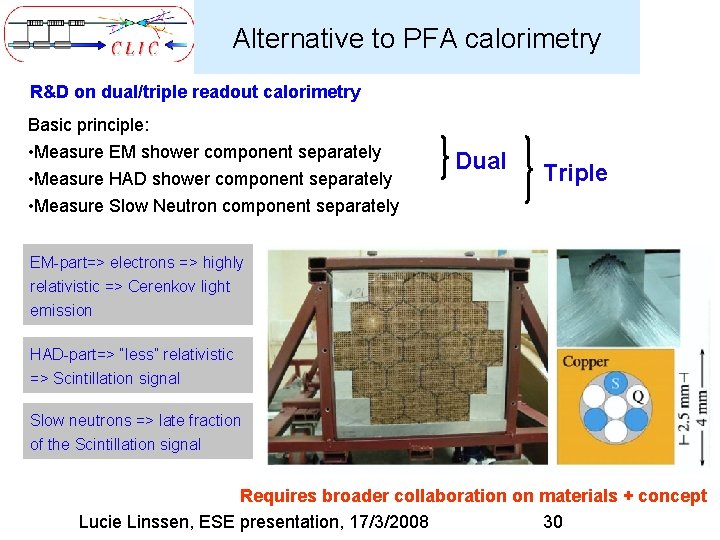 CLIC

Alternative to PFA calorimetry

R&D on dual/triple readout calorimetry

Basic principle:
•Measure EM shower component separately
•Measure HAD shower component separately
•Measure Slow Neutron component separately

Dual

Triple

EM-part=> electrons => highly relativistic => Cerenkov light emission

HAD-part=> "less" relativistic => Scintillation signal

Slow neutrons => late fraction of the Scintillation signal

Copper
S
Q
2.5 mm
4 mm

Requires broader collaboration on materials + concept

Lucie Linssen, ESE presentation, 17/3/2008 30